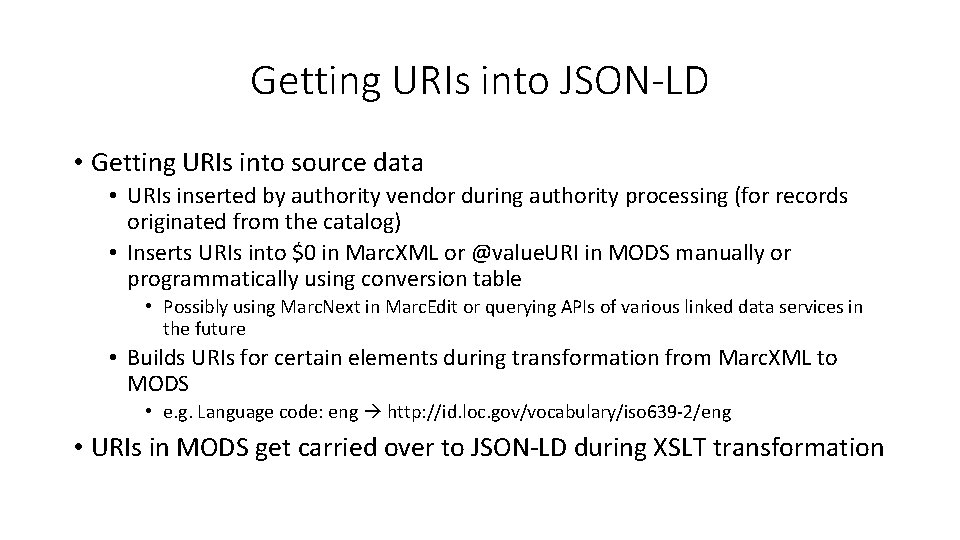 Getting URIs into JSON-LD

• Getting URIs into source data
  • URIs inserted by authority vendor during authority processing (for records originated from the catalog)
  • Inserts URIs into \$0 in MarcXML or @valueURI in MODS manually or programmatically using conversion table
    • Possibly using MarcNext in MarcEdit or querying APIs of various linked data services in the future
  • Builds URIs for certain elements during transformation from MarcXML to MODS
    • e.g. Language code: eng → http://id.loc.gov/vocabulary/iso639-2/eng
• URIs in MODS get carried over to JSON-LD during XSLT transformation